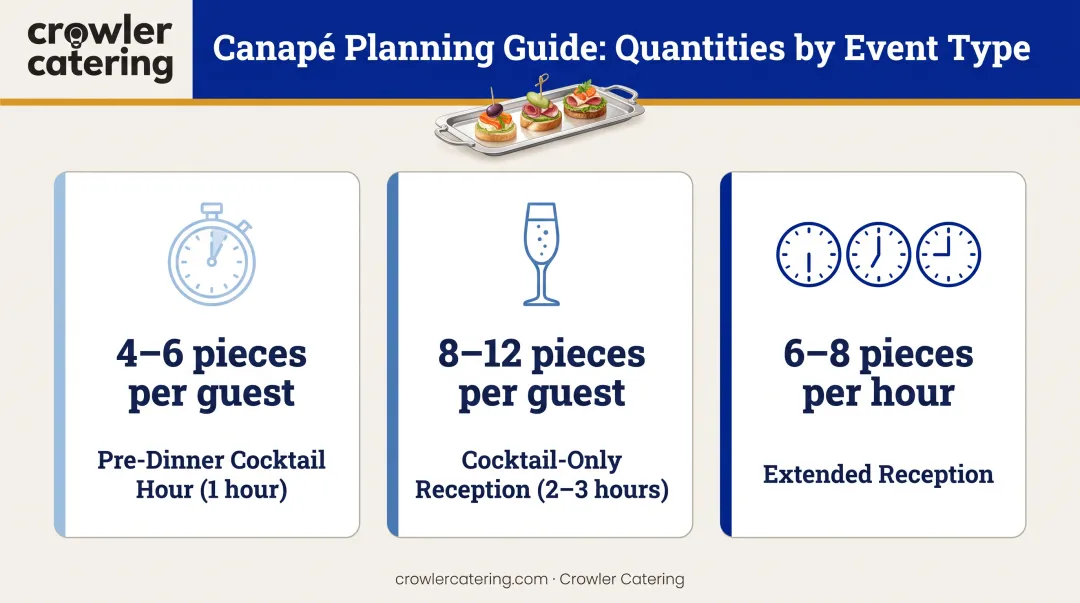 crowler catering

Canapé Planning Guide: Quantities by Event Type

4–6 pieces per guest

Pre-Dinner Cocktail Hour (1 hour)

8–12 pieces per guest

Cocktail-Only Reception (2–3 hours)

6–8 pieces per hour

Extended Reception

crowlercatering.com · Crowler Catering